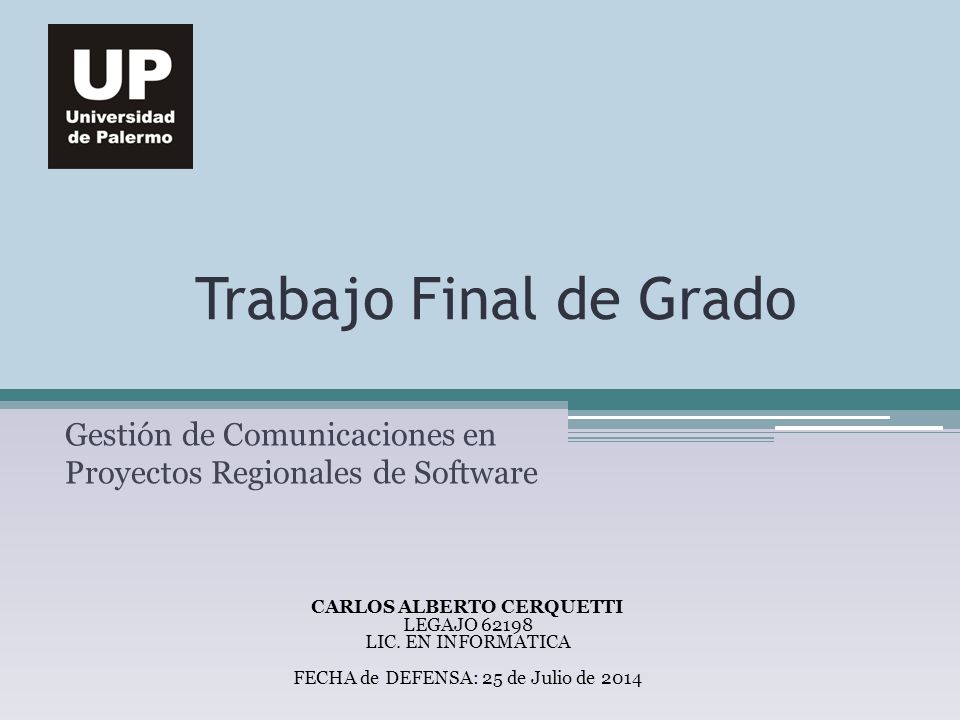 UP
Universidad
de Palermo

Trabajo Final de Grado

Gestión de Comunicaciones en Proyectos Regionales de Software

CARLOS ALBERTO CERQUETTI
LEGAJO 62198
LIC. EN INFORMATICA

FECHA de DEFENSA: 25 de Julio de 2014